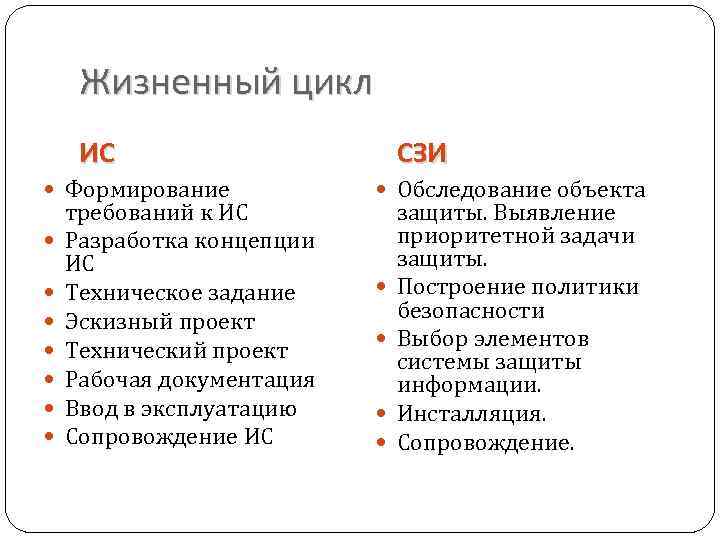 Жизненный цикл

ИС

- Формирование требований к ИС
- Разработка концепции ИС
- Техническое задание
- Эскизный проект
- Технический проект
- Рабочая документация
- Ввод в эксплуатацию
- Сопровождение ИС

СЗИ

- Обследование объекта защиты. Выявление приоритетной задачи защиты.
- Построение политики безопасности
- Выбор элементов системы защиты информации.
- Инсталляция.
- Сопровождение.